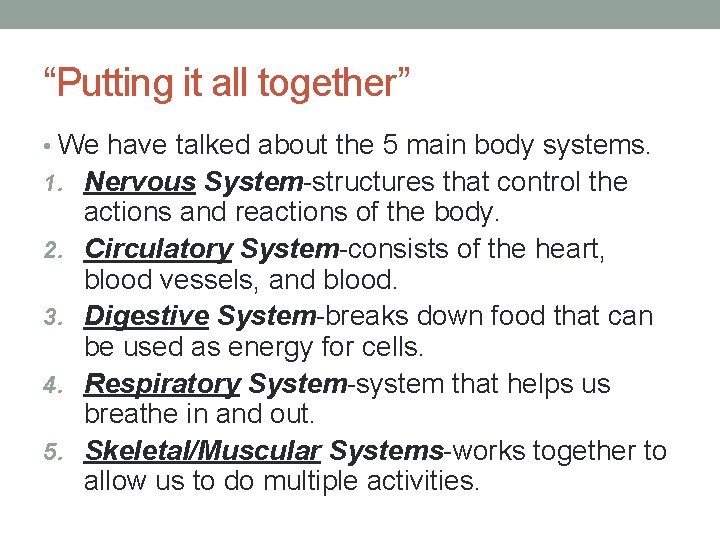 “Putting it all together”

• We have talked about the 5 main body systems.

1. Nervous System-structures that control the actions and reactions of the body.
2. Circulatory System-consists of the heart, blood vessels, and blood.
3. Digestive System-breaks down food that can be used as energy for cells.
4. Respiratory System-system that helps us breathe in and out.
5. Skeletal/Muscular Systems-works together to allow us to do multiple activities.